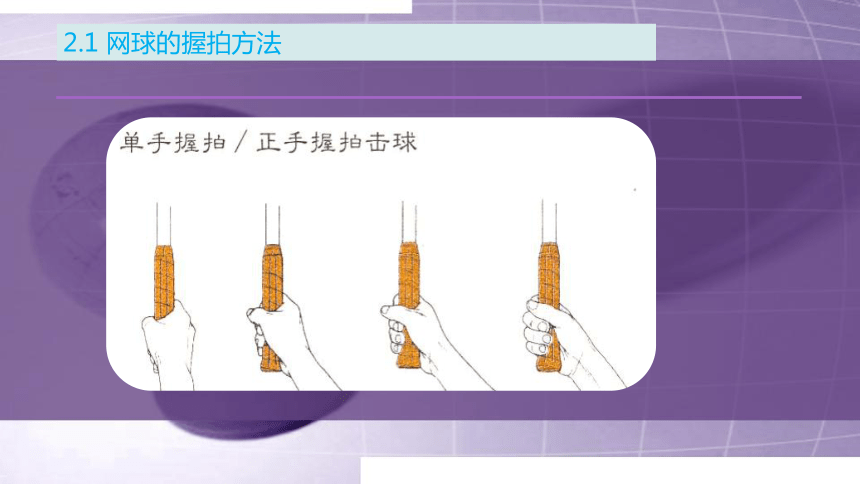 2.1 网球的握拍方法

单手握拍／正手握拍击球